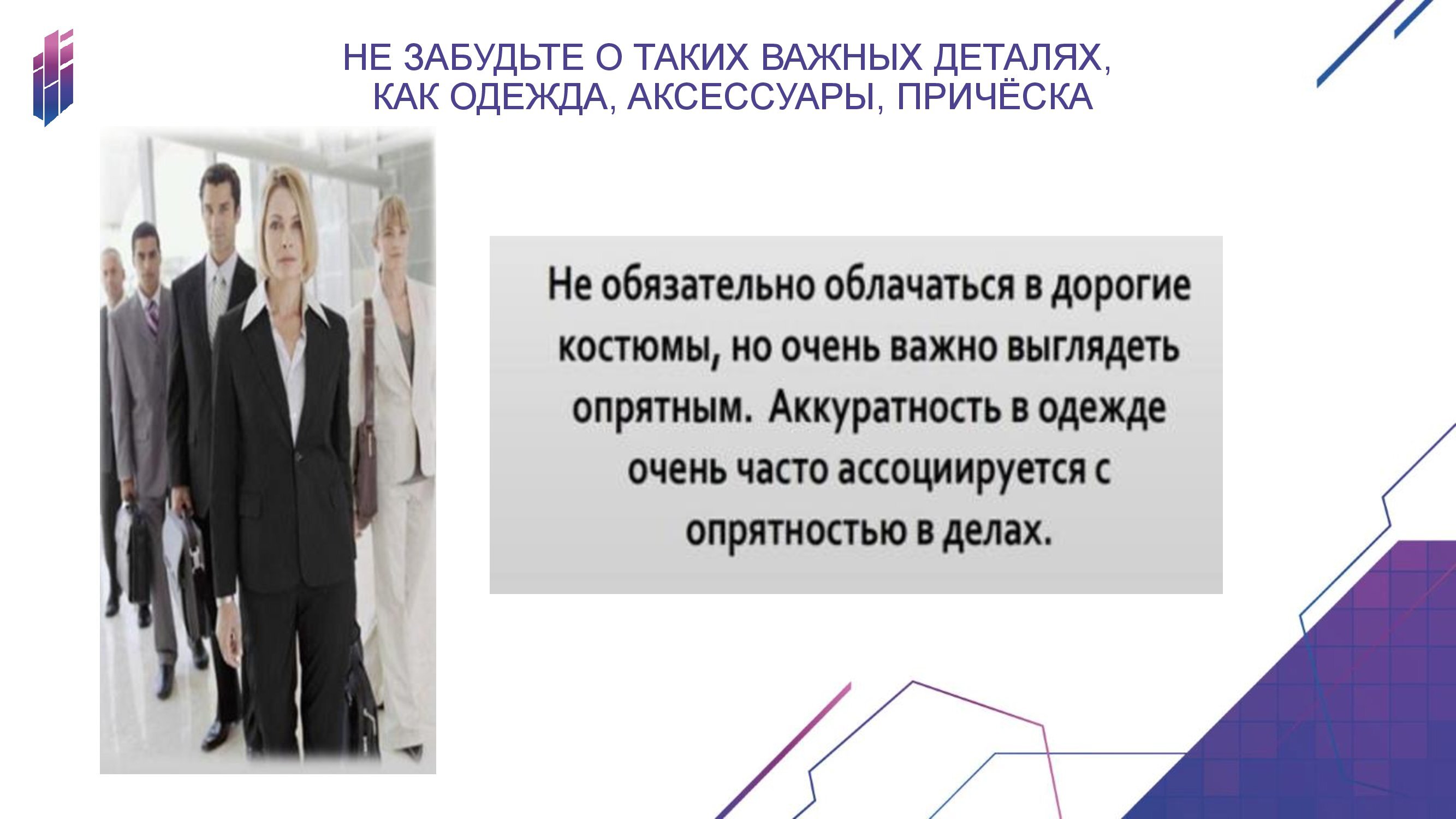 НЕ ЗАБУДЬТЕ О ТАКИХ ВАЖНЫХ ДЕТАЛЯХ, КАК ОДЕЖДА, АКСЕССУАРЫ, ПРИЧЁСКА

Не обязательно облачаться в дорогие костюмы, но очень важно выглядеть опрятным. Аккуратность в одежде очень часто ассоциируется с опрятностью в делах.